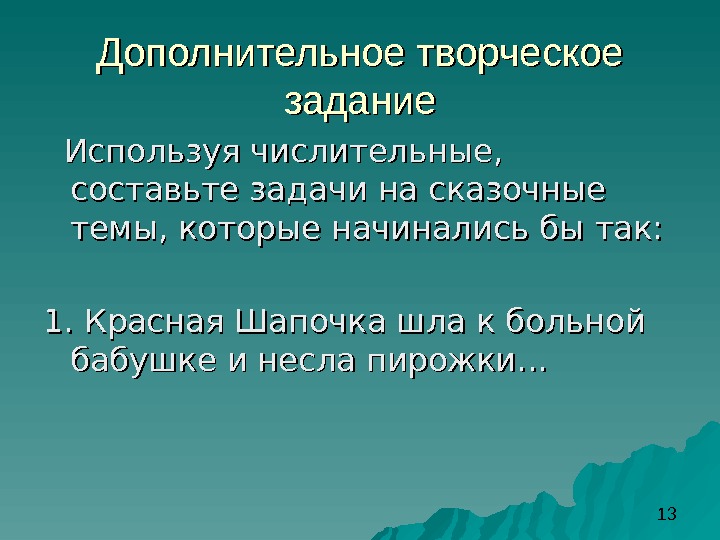 Дополнительное творческое задание

Используя числительные, составьте задачи на сказочные темы, которые начинались бы так:

1. Красная Шапочка шла к больной бабушке и несла пирожки…

13